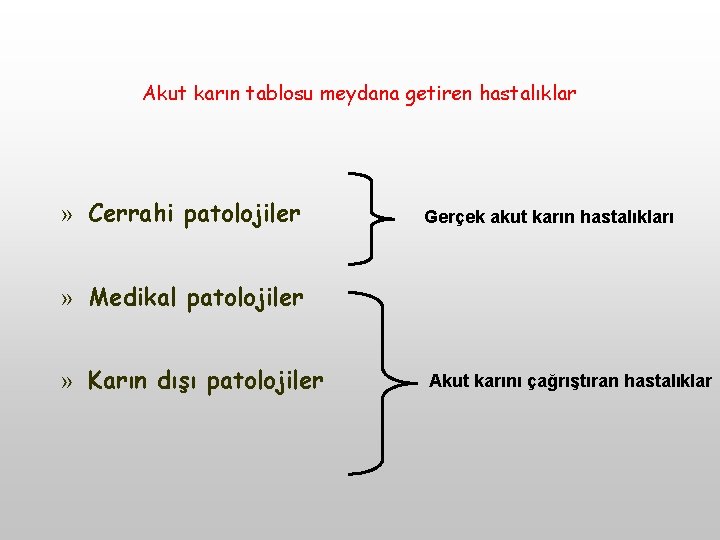 Akut karın tablosu meydana getiren hastalıklar

» Cerrahi patolojiler

Gerçek akut karın hastalıkları

» Medikal patolojiler

» Karın dışı patolojiler

Akut karını çağrıştıran hastalıklar